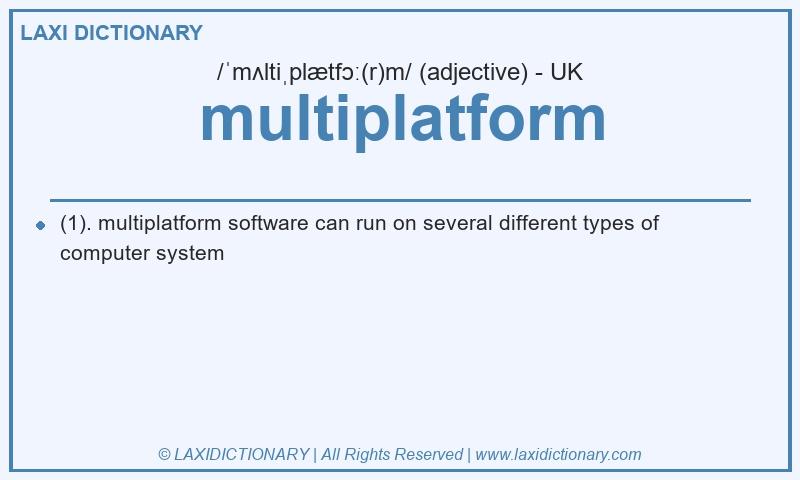 LAXI DICTIONARY

/ˈmʌltiˌplætfɔː(r)m/ (adjective) - UK

multiplatform

(1). multiplatform software can run on several different types of computer system

© LAXIDICTIONARY | All Rights Reserved | www.laxidictionary.com